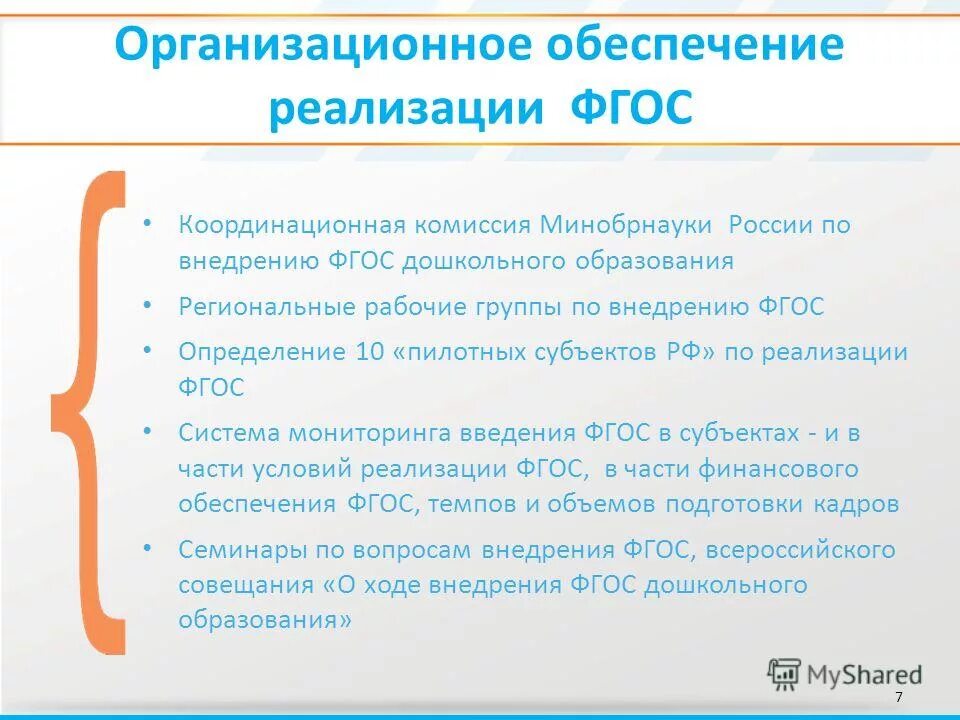 Организационное обеспечение реализации ФГОС

• Координационная комиссия Минобрнауки России по внедрению ФГОС дошкольного образования
• Региональные рабочие группы по внедрению ФГОС
• Определение 10 «пилотных субъектов РФ» по реализации ФГОС
• Система мониторинга введения ФГОС в субъектах - и в части условий реализации ФГОС, в части финансового обеспечения ФГОС, темпов и объемов подготовки кадров
• Семинары по вопросам внедрения ФГОС, всероссийского совещания «О ходе внедрения ФГОС дошкольного образования»

MyShared
7